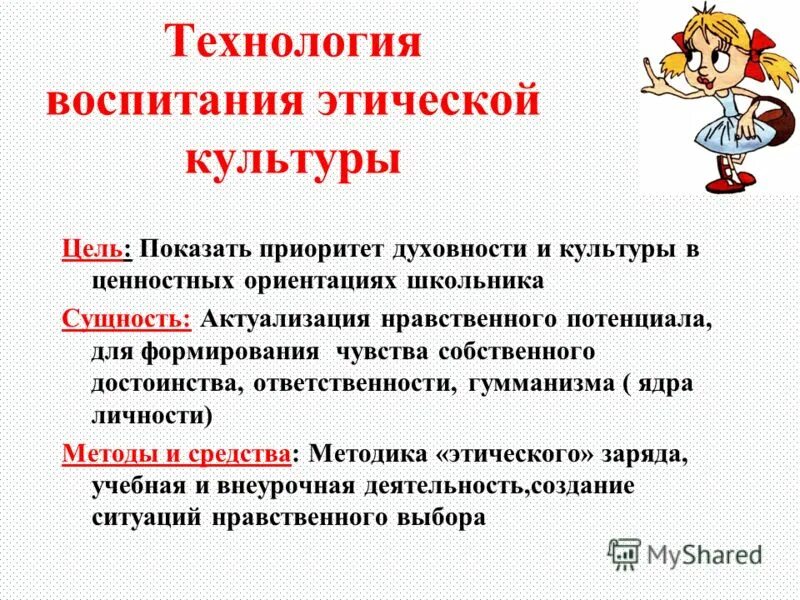 Технология воспитания этической культуры

Цель: Показать приоритет духовности и культуры в ценностных ориентациях школьника

Сущность: Актуализация нравственного потенциала, для формирования чувства собственного достоинства, ответственности, гумманизма ( ядра личности)

Методы и средства: Методика «этического» заряда, учебная и внеурочная деятельность,создание ситуаций нравственного выбора

MyShared